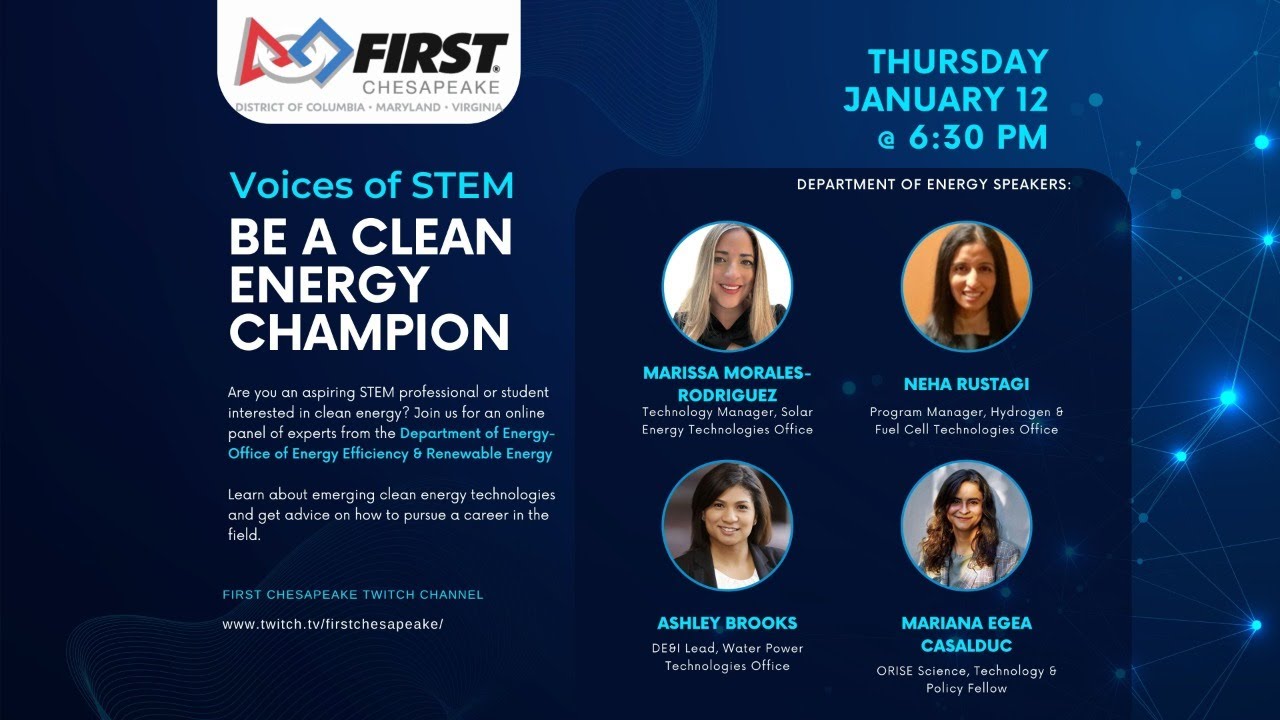 FIRST®
CHESAPEAKE
DISTRICT OF COLUMBIA • MARYLAND • VIRGINIA

THURSDAY
JANUARY 12
@ 6:30 PM

Voices of STEM
BE A CLEAN ENERGY CHAMPION

Are you an aspiring STEM professional or student interested in clean energy? Join us for an online panel of experts from the Department of Energy-Office of Energy Efficiency & Renewable Energy

Learn about emerging clean energy technologies and get advice on how to pursue a career in the field.

FIRST CHESAPEAKE TWITCH CHANNEL
www.twitch.tv/firstchesapeake/

DEPARTMENT OF ENERGY SPEAKERS:

MARISSA MORALES-RODRIGUEZ
Technology Manager, Solar Energy Technologies Office

NEHA RUSTAGI
Program Manager, Hydrogen & Fuel Cell Technologies Office

ASHLEY BROOKS
DE&I Lead, Water Power Technologies Office

MARIANA EGEA CASALDUC
ORISE Science, Technology & Policy Fellow